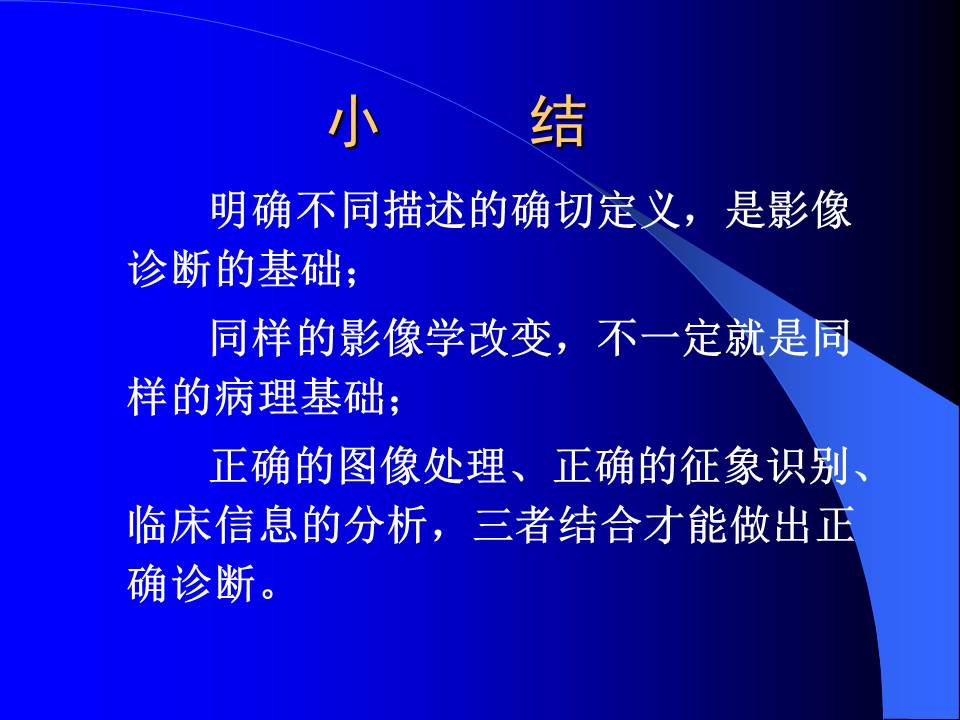 小　　结

明确不同描述的确切定义，是影像诊断的基础；

同样的影像学改变，不一定就是同样的病理基础；

正确的图像处理、正确的征象识别、临床信息的分析，三者结合才能做出正确诊断。